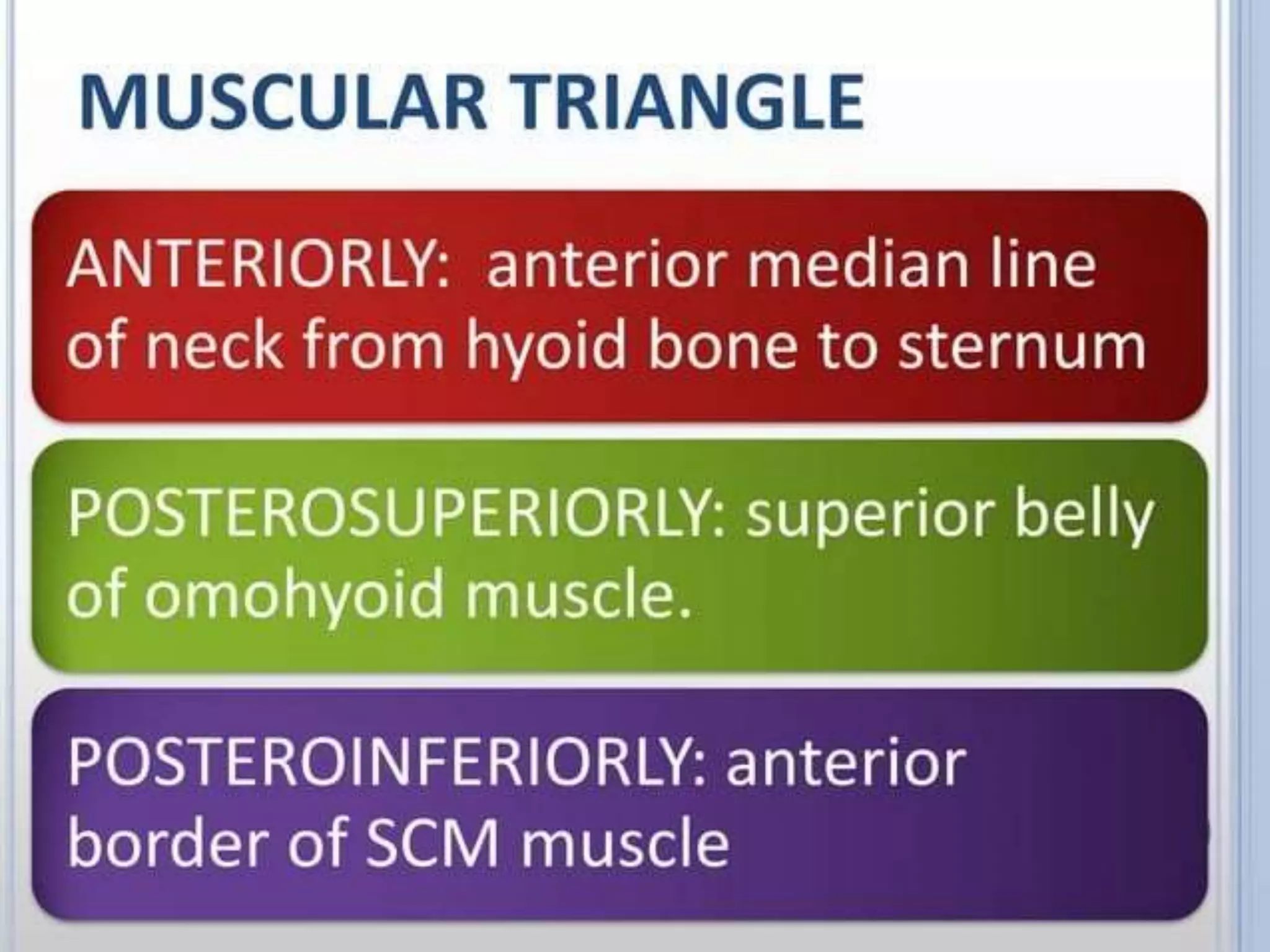 MUSCULAR TRIANGLE

ANTERIORLY: anterior median line of neck from hyoid bone to sternum

POSTEROSUPERIORLY: superior belly of omohyoid muscle.

POSTEROINFERIORLY: anterior border of SCM muscle